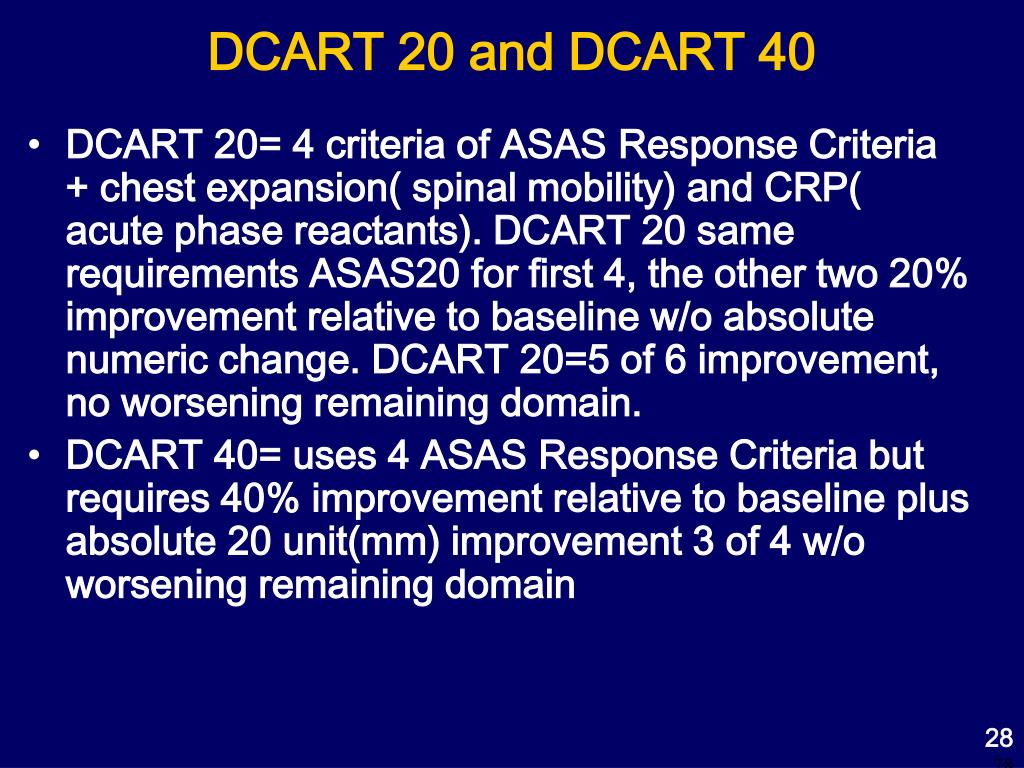 DCART 20 and DCART 40

• DCART 20= 4 criteria of ASAS Response Criteria + chest expansion( spinal mobility) and CRP( acute phase reactants). DCART 20 same requirements ASAS20 for first 4, the other two 20% improvement relative to baseline w/o absolute numeric change. DCART 20=5 of 6 improvement, no worsening remaining domain.
• DCART 40= uses 4 ASAS Response Criteria but requires 40% improvement relative to baseline plus absolute 20 unit(mm) improvement 3 of 4 w/o worsening remaining domain

28